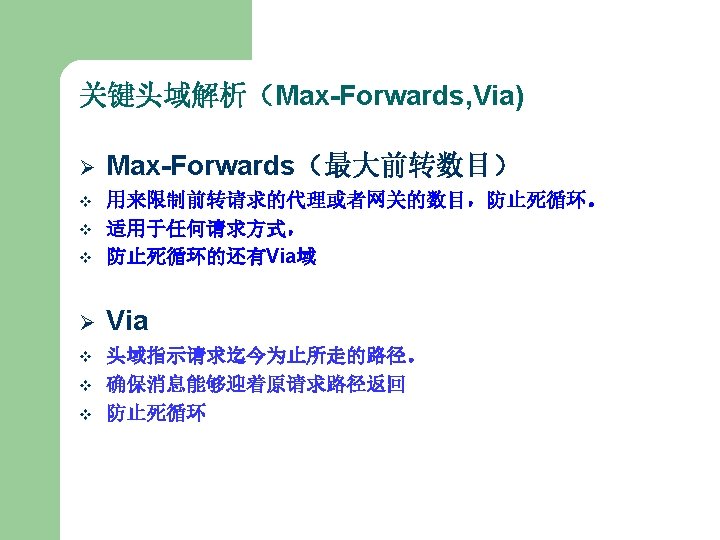 关键头域解析（Max-Forwards,Via)

➢ Max-Forwards（最大前转数目）

❖ 用来限制前转请求的代理或者网关的数目，防止死循环。

❖ 适用于任何请求方式，

❖ 防止死循环的还有Via域

➢ Via

❖ 头域指示请求迄今为止所走的路径。

❖ 确保消息能够迎着原请求路径返回

❖ 防止死循环